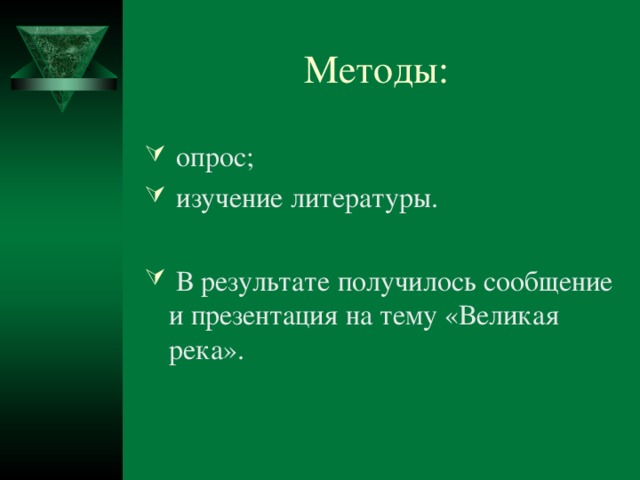 Методы:

опрос;

изучение литературы.

В результате получилось сообщение и презентация на тему «Великая река».